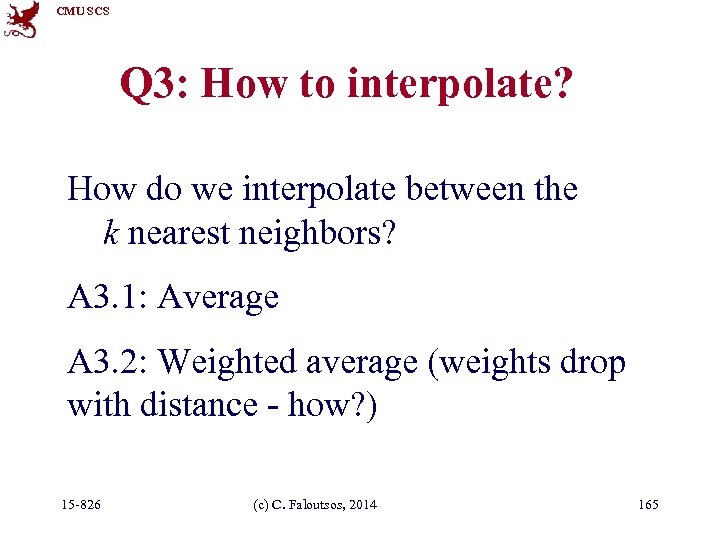 CMU SCS

Q3: How to interpolate?

How do we interpolate between the $k$ nearest neighbors?

A3.1: Average

A3.2: Weighted average (weights drop with distance - how?)

15-826 (c) C. Faloutsos, 2014 165